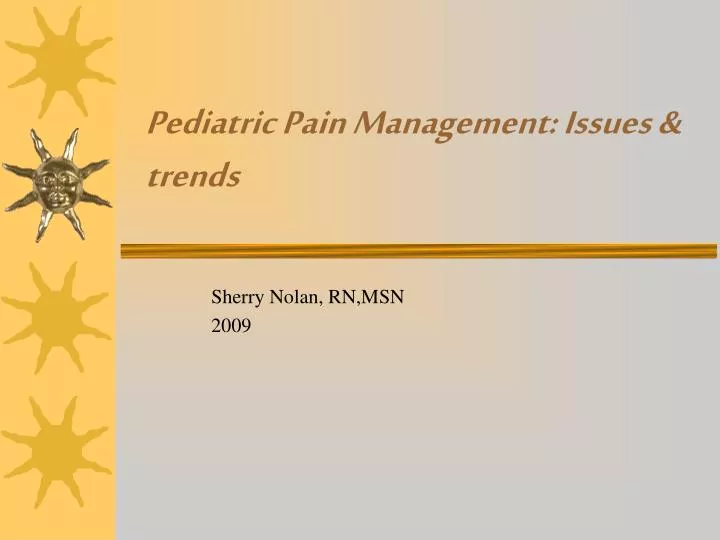 Pediatric Pain Management: Issues & trends

Sherry Nolan, RN,MSN
2009